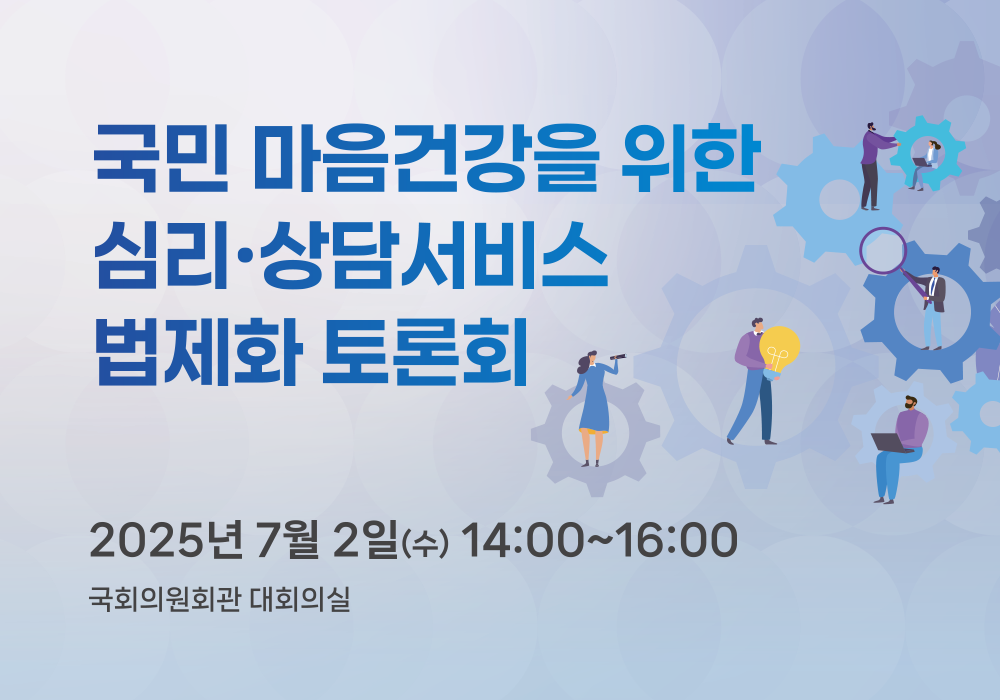 국민 마음건강을 위한
심리·상담서비스
법제화 토론회

2025년 7월 2일(수) 14:00~16:00

국회의원회관 대회의실